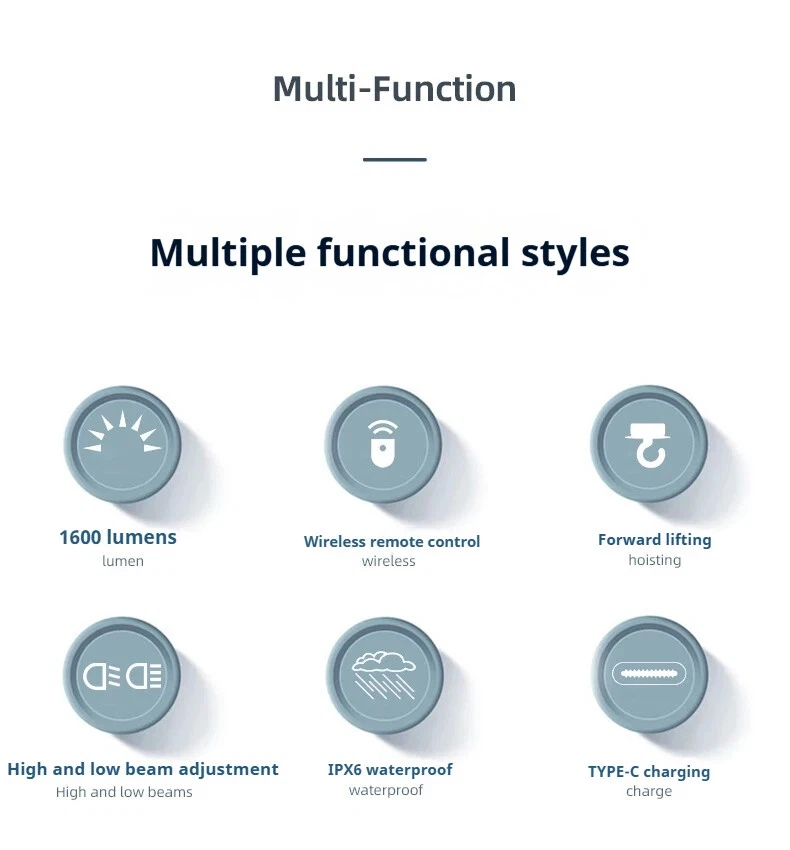 Multi-Function

Multiple functional styles

1600 lumens
lumen

Wireless remote control
wireless

Forward lifting
hoisting

High and low beam adjustment
High and low beams

IPX6 waterproof
waterproof

TYPE-C charging
charge